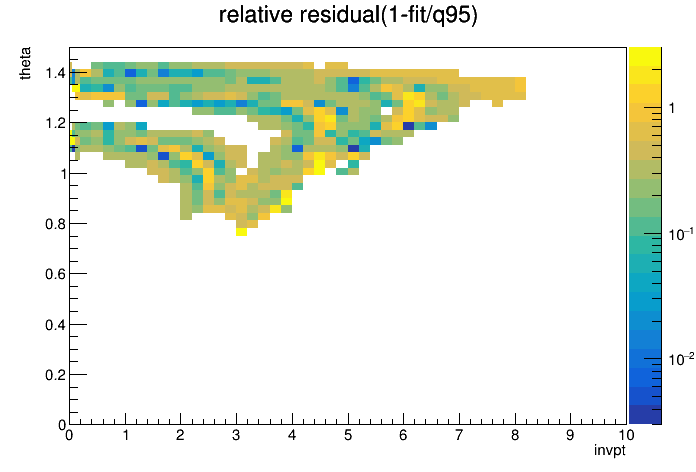 relative residual(1-fit/q95)

theta

1.4
1.2
1
0.8
0.6
0.4
0.2
0

0 1 2 3 4 5 6 7 8 9 10

invpt

1
$10^{-1}$
$10^{-2}$